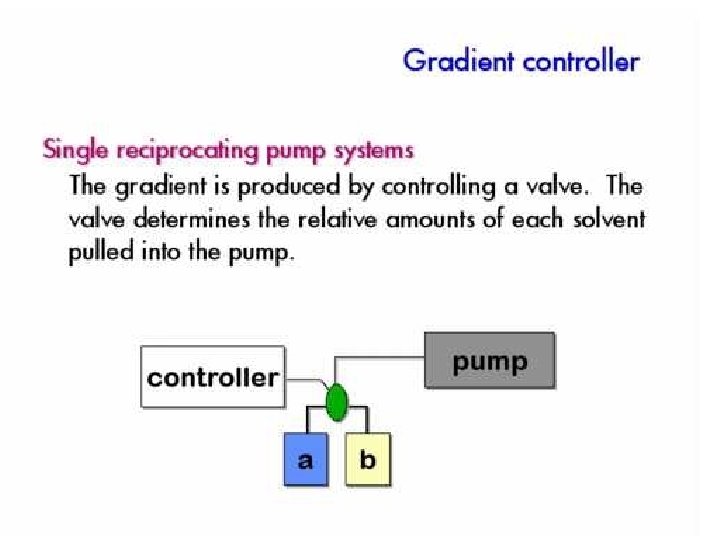 Gradient controller

Single reciprocating pump systems

The gradient is produced by controlling a valve. The valve determines the relative amounts of each solvent pulled into the pump.

controller

pump

a

b